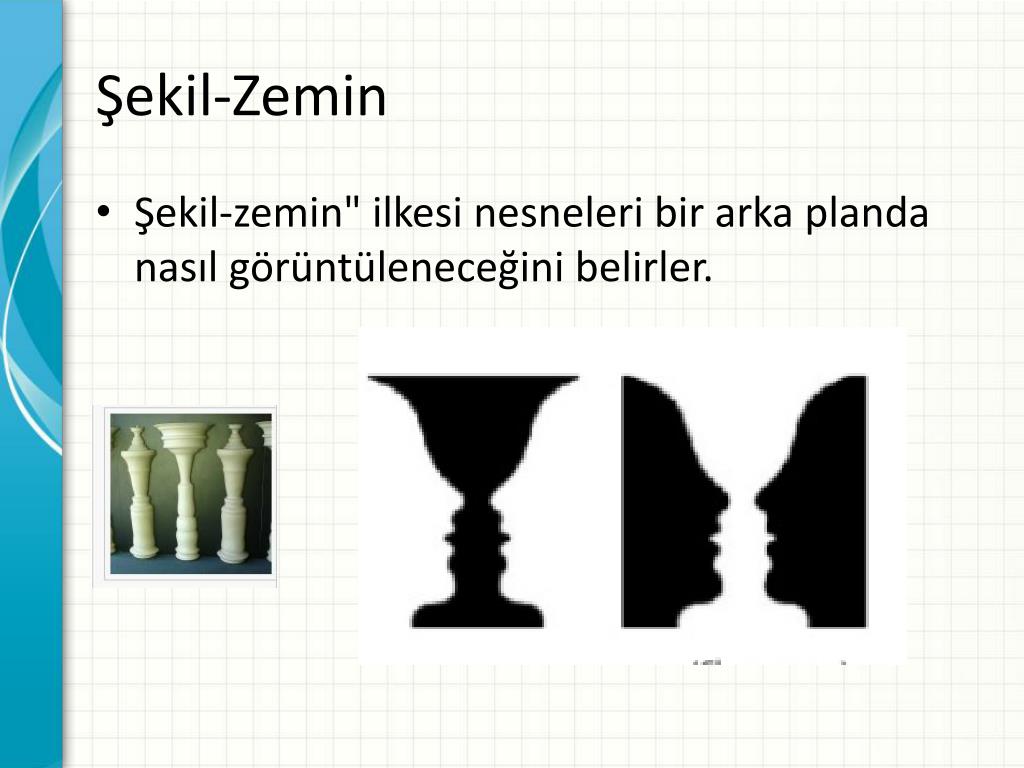 Şekil-Zemin

• Şekil-zemin" ilkesi nesneleri bir arka planda nasıl görüntüleneceğini belirler.